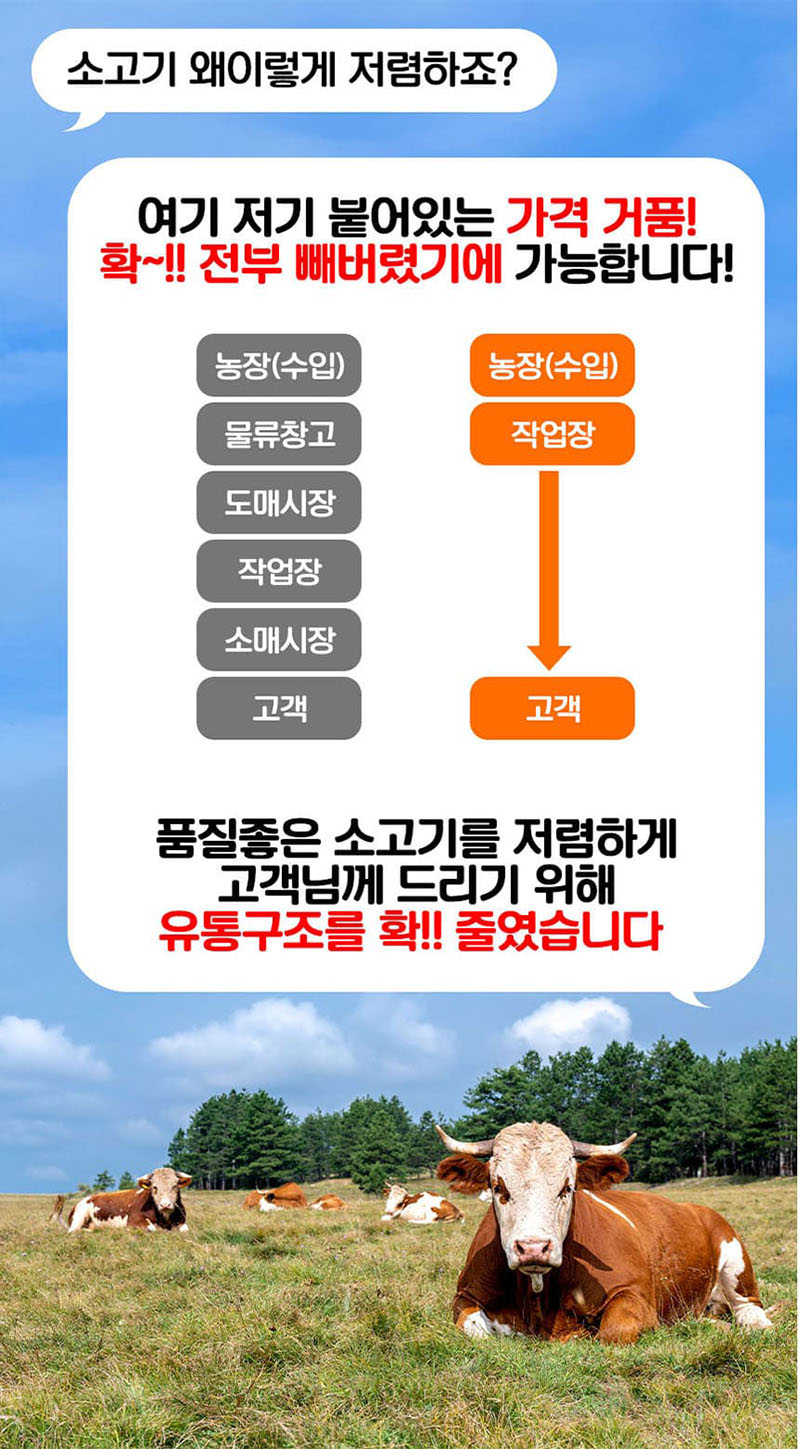 소고기 왜이렇게 저렴하죠?

여기 저기 붙어있는 가격 거품! 확~!! 전부 빼버렸기에 가능합니다!

농장(수입)
물류창고
도매시장
작업장
소매시장
고객

농장(수입)
작업장
고객

품질좋은 소고기를 저렴하게 고객님께 드리기 위해 유통구조를 확!! 줄였습니다